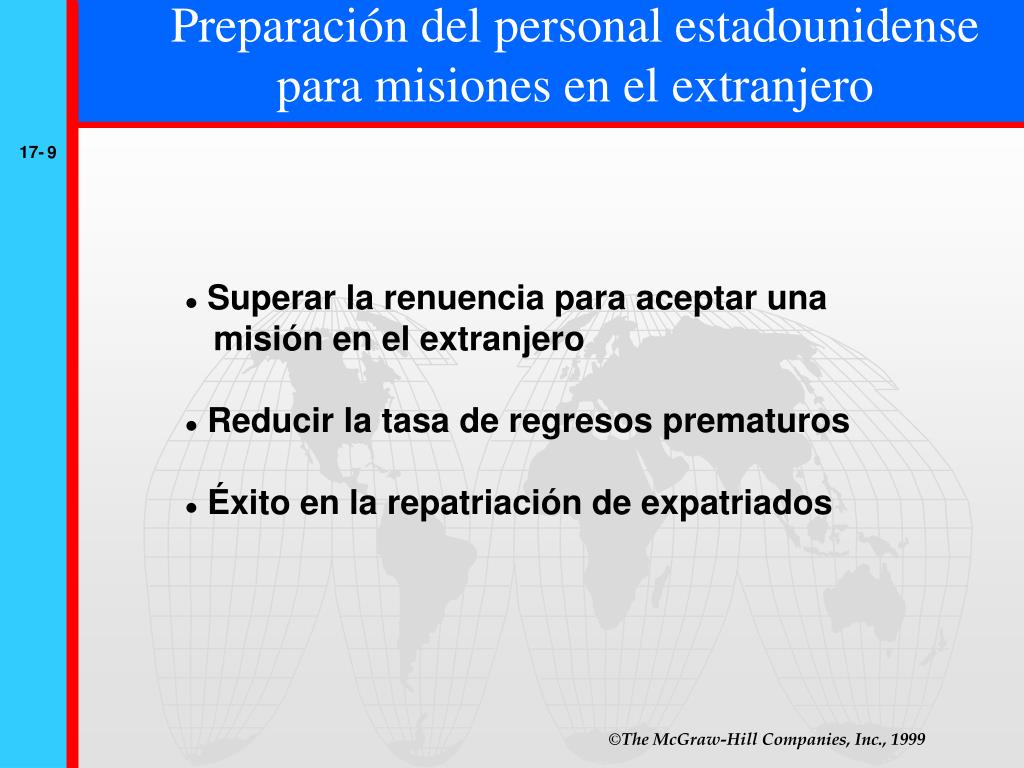 Preparación del personal estadounidense para misiones en el extranjero

17- 9

• Superar la renuencia para aceptar una misión en el extranjero

• Reducir la tasa de regresos prematuros

• Éxito en la repatriación de expatriados

©The McGraw-Hill Companies, Inc., 1999